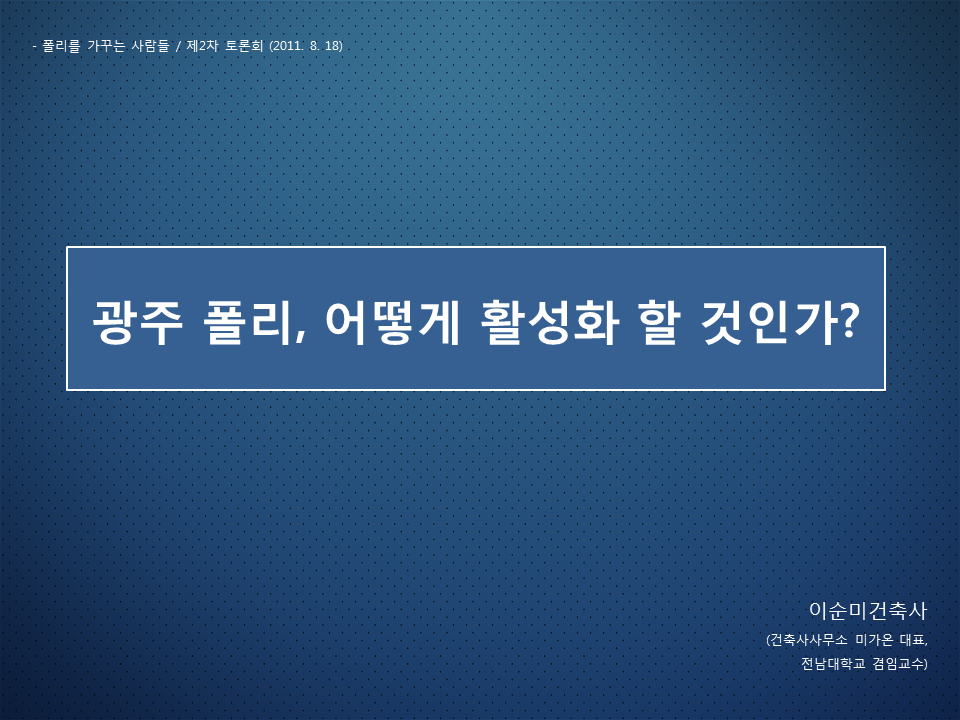 - 폴리를 가꾸는 사람들 / 제2차 토론회 (2011. 8. 18)

광주 폴리, 어떻게 활성화 할 것인가?

이순미건축사

(건축사사무소 미가온 대표,
전남대학교 겸임교수)